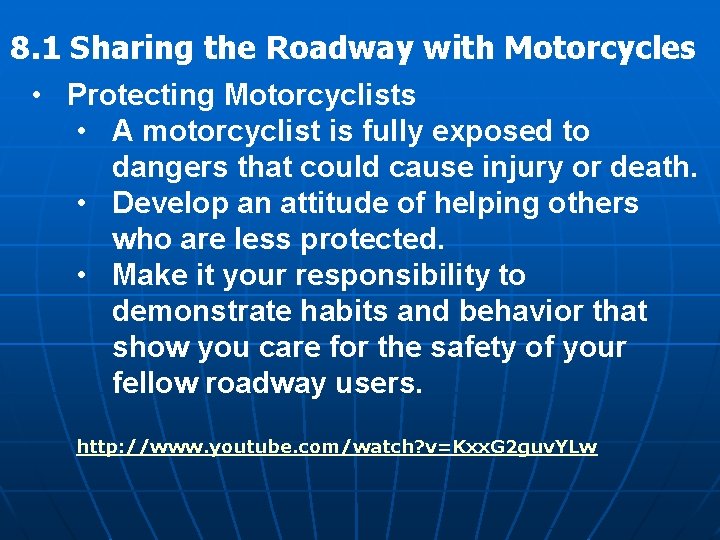 8.1 Sharing the Roadway with Motorcycles

• Protecting Motorcyclists
  • A motorcyclist is fully exposed to dangers that could cause injury or death.
  • Develop an attitude of helping others who are less protected.
  • Make it your responsibility to demonstrate habits and behavior that show you care for the safety of your fellow roadway users.

http://www.youtube.com/watch?v=KxxG2guvYLw